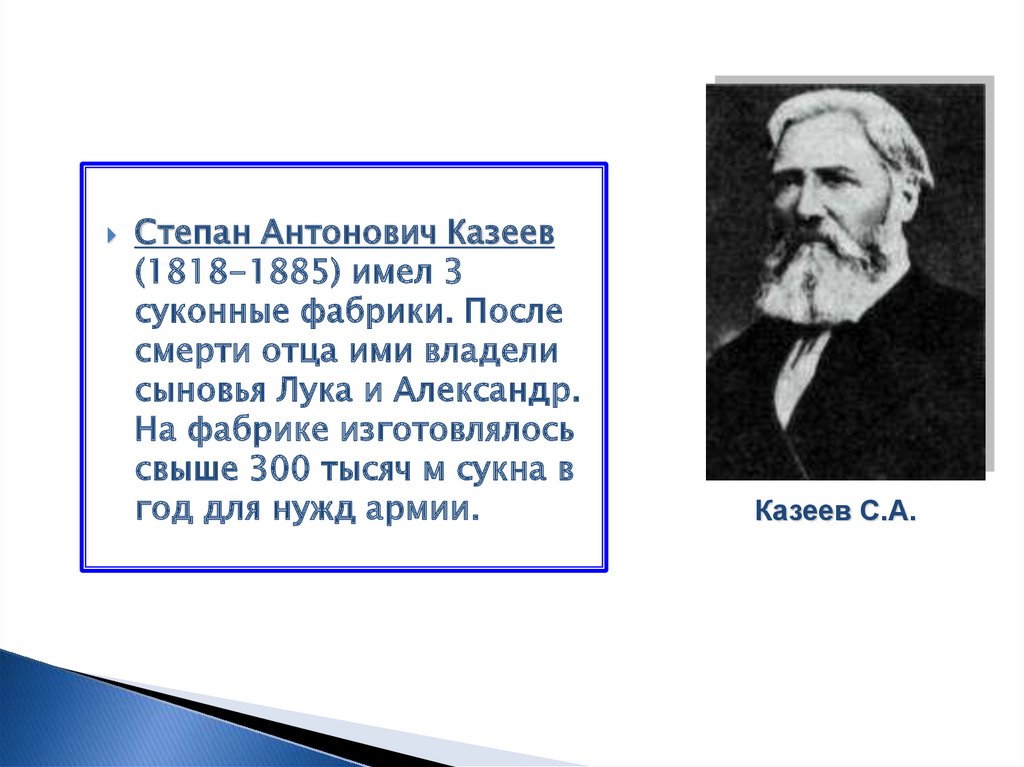 Степан Антонович Казеев (1818-1885) имел 3 суконные фабрики. После смерти отца ими владели сыновья Лука и Александр. На фабрике изготовлялось свыше 300 тысяч м сукна в год для нужд армии.

Казеев С.А.